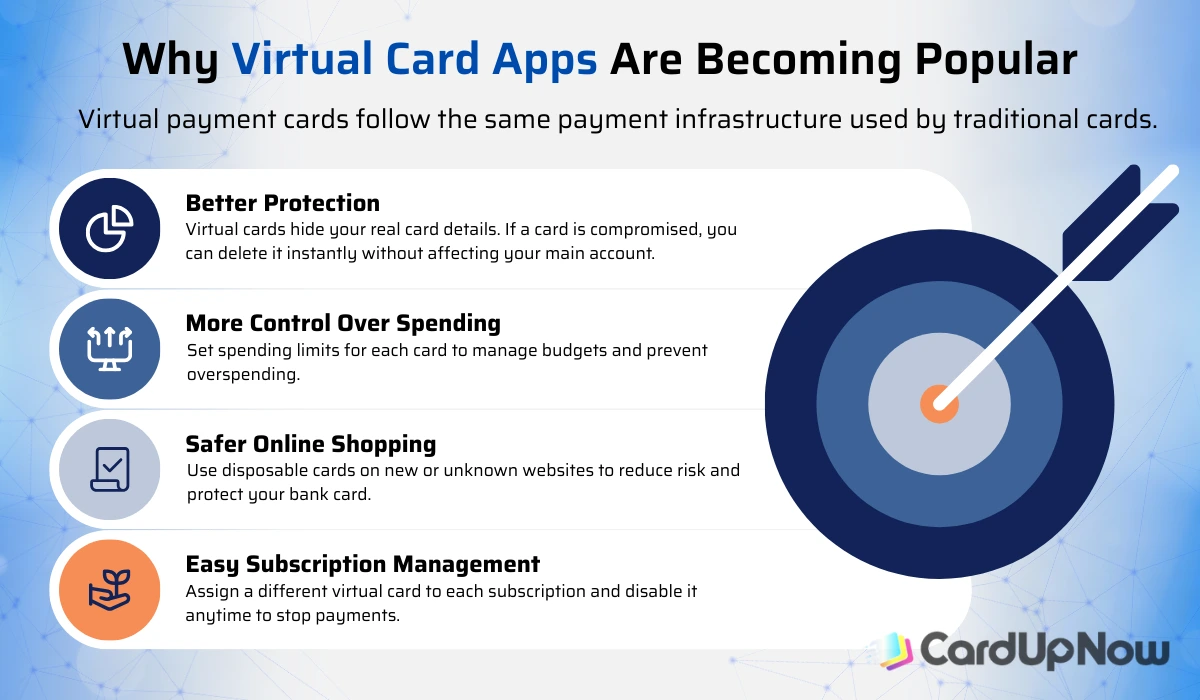 Why Virtual Card Apps Are Becoming Popular

Virtual payment cards follow the same payment infrastructure used by traditional cards.

Better Protection
Virtual cards hide your real card details. If a card is compromised, you can delete it instantly without affecting your main account.

More Control Over Spending
Set spending limits for each card to manage budgets and prevent overspending.

Safer Online Shopping
Use disposable cards on new or unknown websites to reduce risk and protect your bank card.

Easy Subscription Management
Assign a different virtual card to each subscription and disable it anytime to stop payments.

CardUpNow